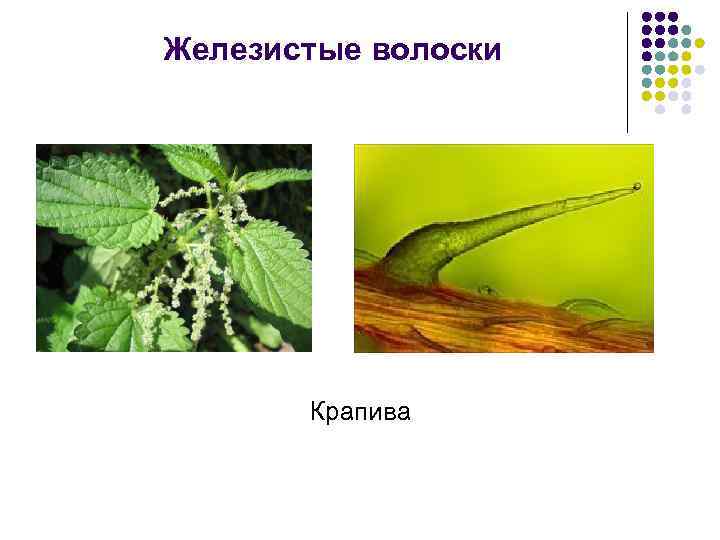 Железистые волоски

Крапива